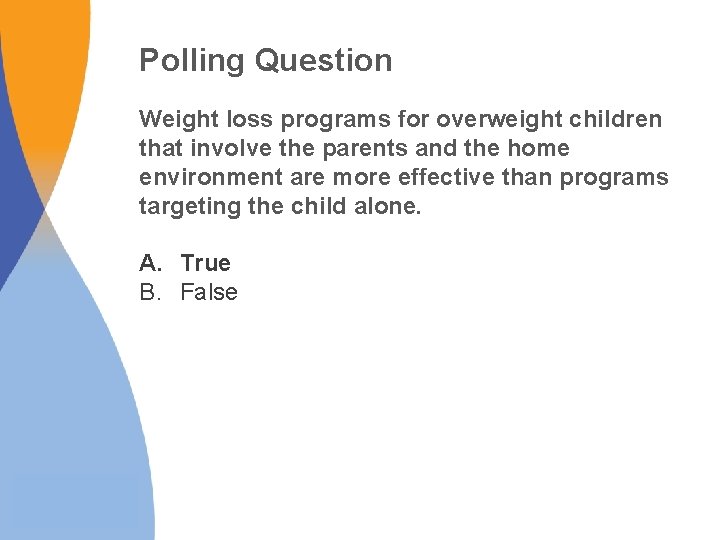 Polling Question

Weight loss programs for overweight children that involve the parents and the home environment are more effective than programs targeting the child alone.

A. True
B. False